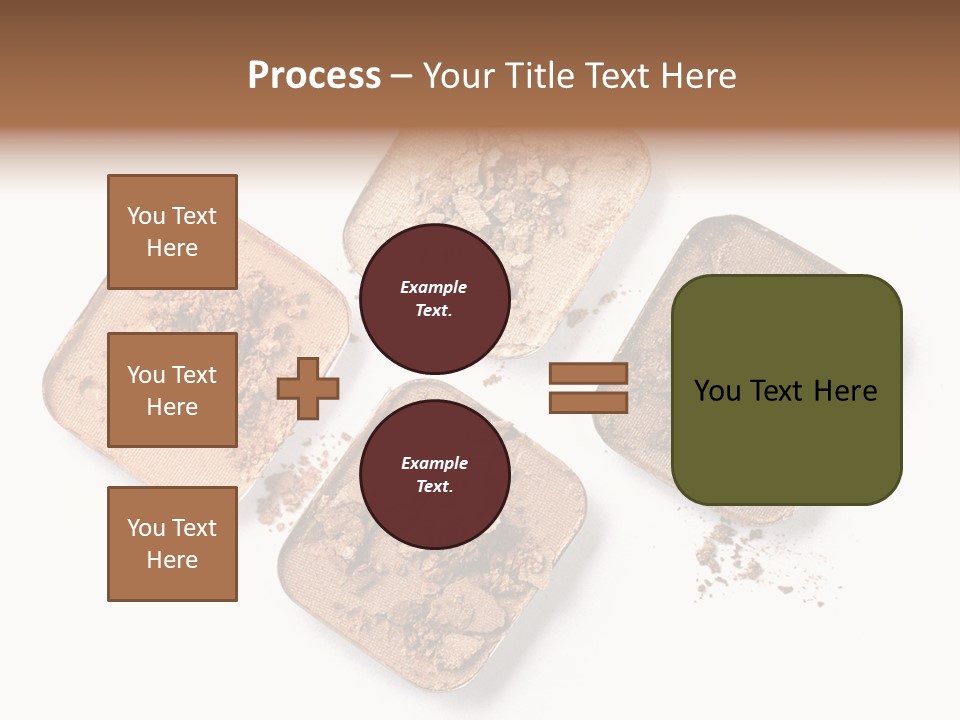 Process – Your Title Text Here

You Text Here

You Text Here

You Text Here

Example Text.

Example Text.

You Text Here